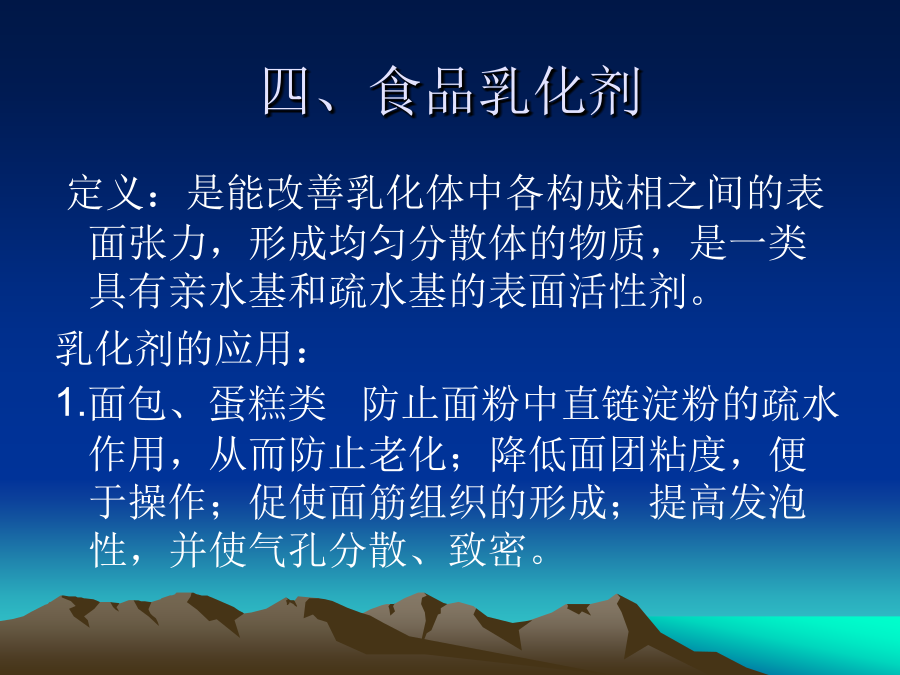 四、食品乳化剂

定义：是能改善乳化体中各构成相之间的表面张力，形成均匀分散体的物质，是一类具有亲水基和疏水基的表面活性剂。

乳化剂的应用：

1.面包、蛋糕类 防止面粉中直链淀粉的疏水作用，从而防止老化；降低面团粘度，便于操作；促使面筋组织的形成；提高发泡性，并使气孔分散、致密。